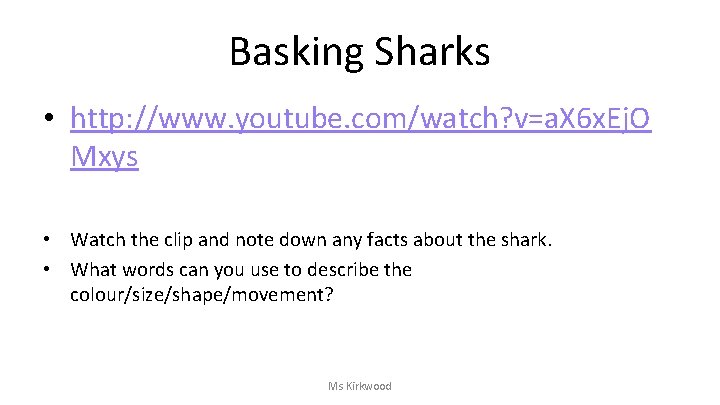 Basking Sharks

• http://www.youtube.com/watch?v=aX6xEjOMxys

• Watch the clip and note down any facts about the shark.
• What words can you use to describe the colour/size/shape/movement?

Ms Kirkwood